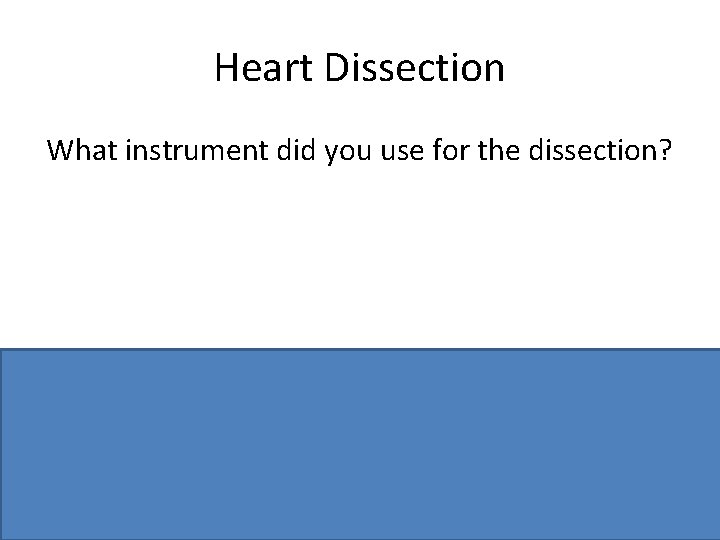 Heart Dissection

What instrument did you use for the dissection?